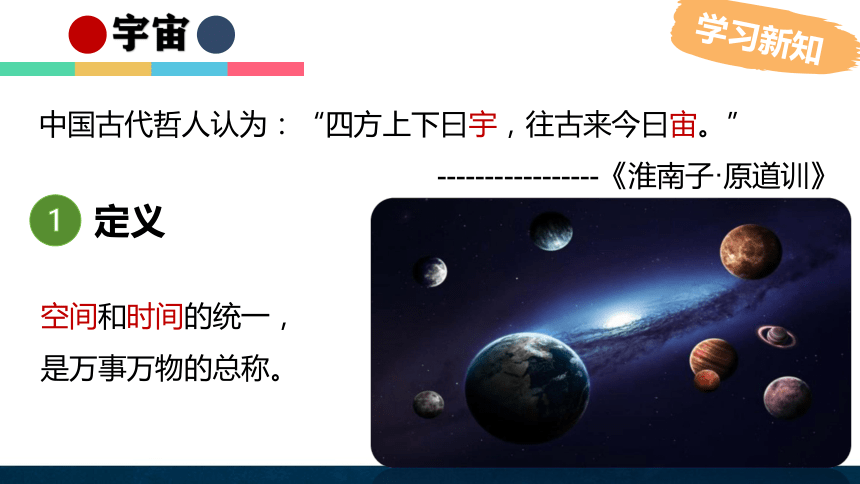 宇宙

学习新知

中国古代哲人认为：“四方上下曰宇，往古来今曰宙。”

-----------------《淮南子·原道训》

1 定义

空间和时间的统一，是万事万物的总称。